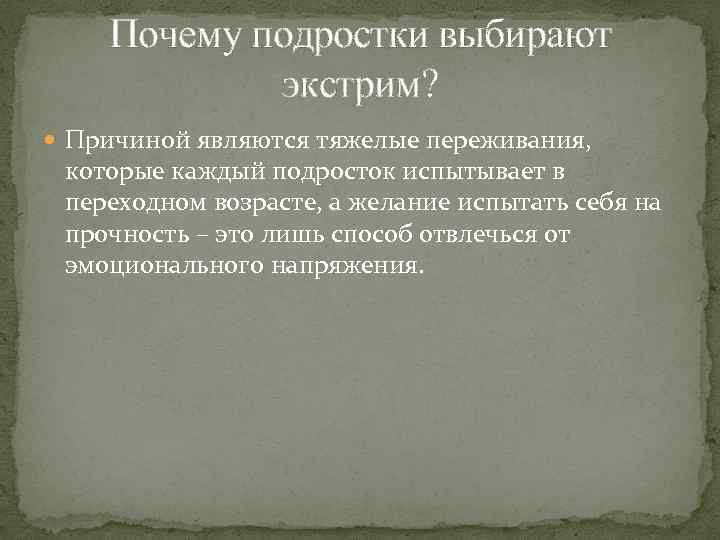 Почему подростки выбирают экстрим?

Причиной являются тяжелые переживания, которые каждый подросток испытывает в переходном возрасте, а желание испытать себя на прочность – это лишь способ отвлечься от эмоционального напряжения.